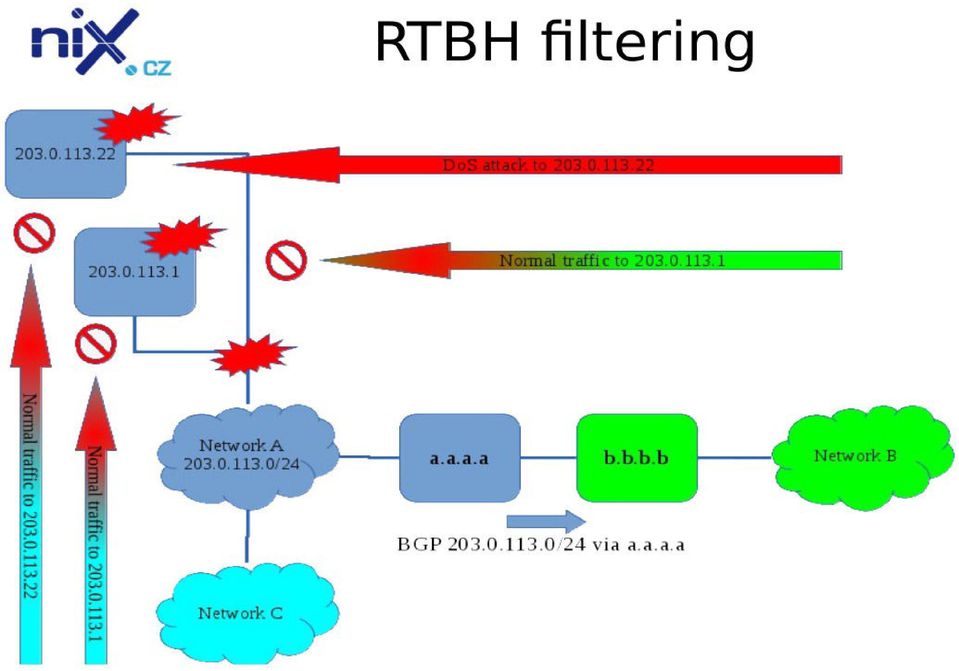 nix.cz

RTBH filtering

203.0.113.22

DoS attack to 203.0.113.22

203.0.113.1

Normal traffic to 203.0.113.1

Normal traffic to 203.0.113.22

Normal traffic to 203.0.113.1

Network A
203.0.113.0/24

a.a.a.a

b.b.b.b

Network B

BGP 203.0.113.0/24 via a.a.a.a

Network C